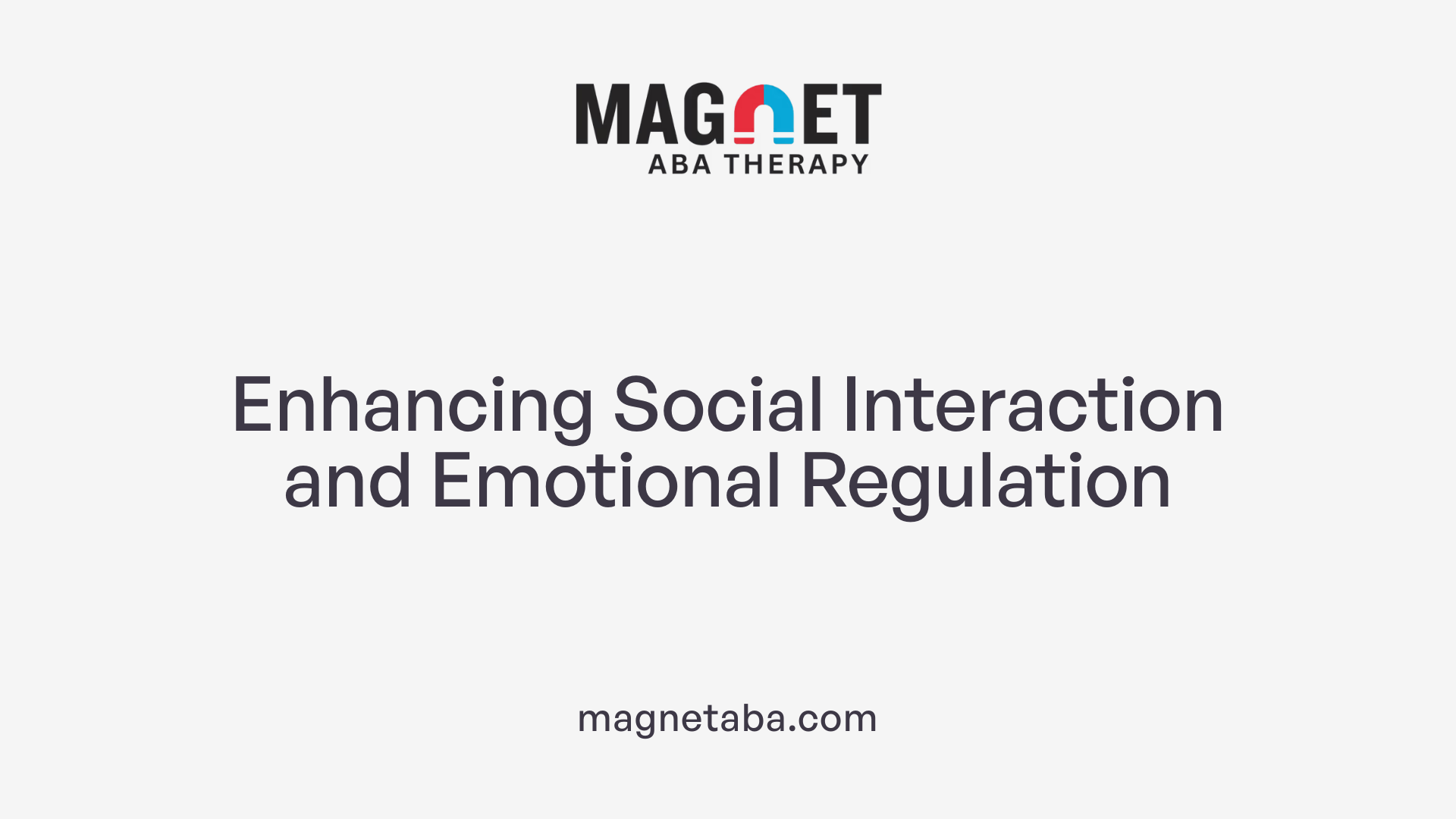 MAGNET
ABA THERAPY

Enhancing Social Interaction and Emotional Regulation

magnetaba.com